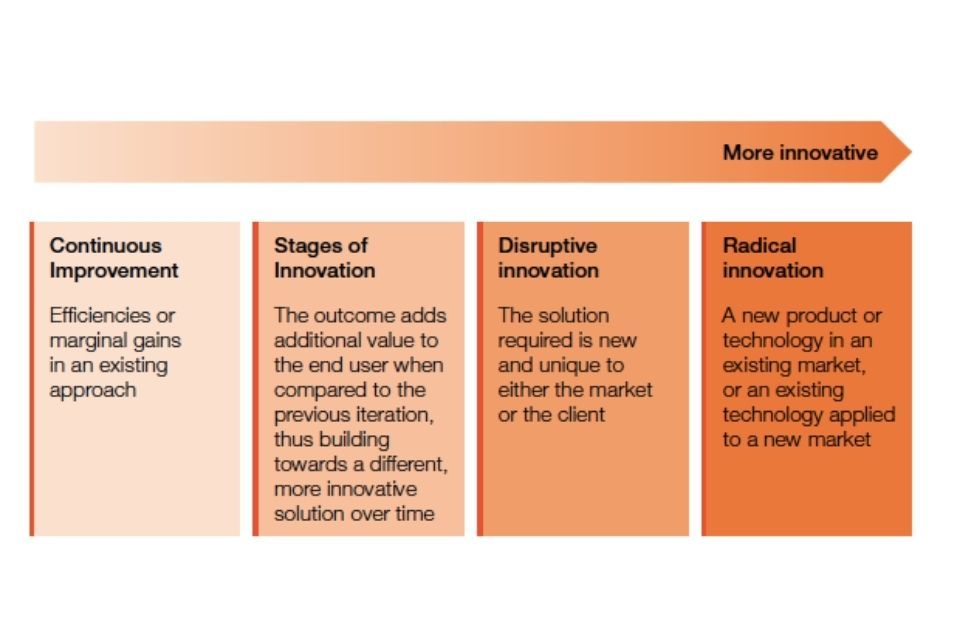 More innovative

Continuous Improvement

Efficiencies or marginal gains in an existing approach

Stages of Innovation

The outcome adds additional value to the end user when compared to the previous iteration, thus building towards a different, more innovative solution over time

Disruptive innovation

The solution required is new and unique to either the market or the client

Radical innovation

A new product or technology in an existing market, or an existing technology applied to a new market